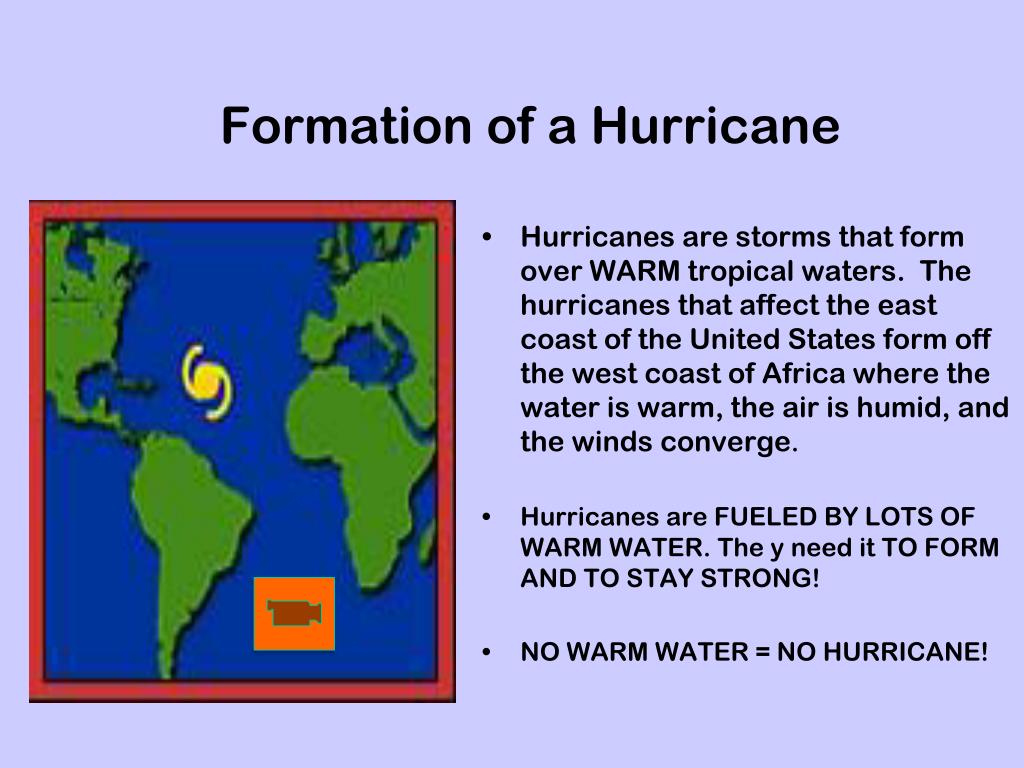 Formation of a Hurricane

• Hurricanes are storms that form over WARM tropical waters. The hurricanes that affect the east coast of the United States form off the west coast of Africa where the water is warm, the air is humid, and the winds converge.

• Hurricanes are FUELED BY LOTS OF WARM WATER. The y need it TO FORM AND TO STAY STRONG!

• NO WARM WATER = NO HURRICANE!